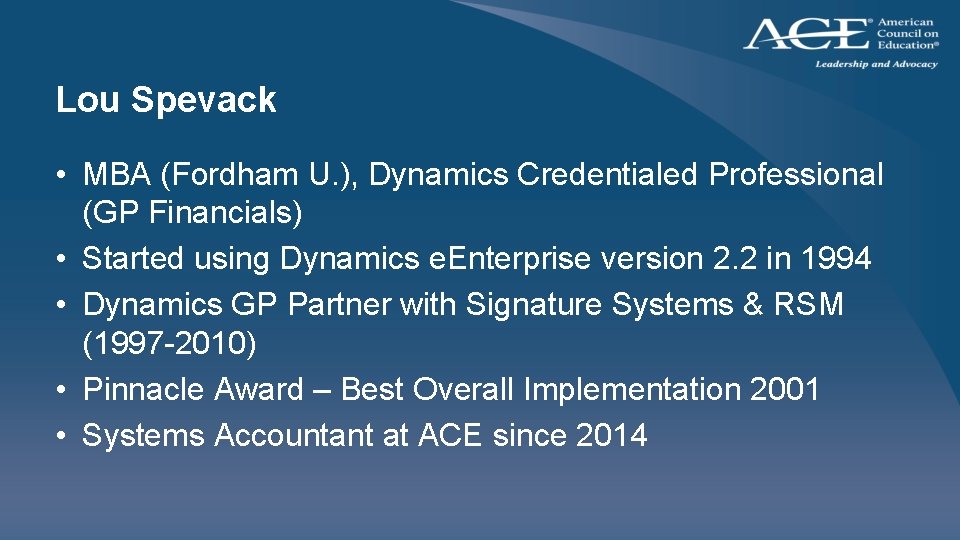 ACE® American Council on Education®
Leadership and Advocacy

Lou Spevack

• MBA (Fordham U.), Dynamics Credentialed Professional (GP Financials)
• Started using Dynamics eEnterprise version 2.2 in 1994
• Dynamics GP Partner with Signature Systems & RSM (1997-2010)
• Pinnacle Award – Best Overall Implementation 2001
• Systems Accountant at ACE since 2014